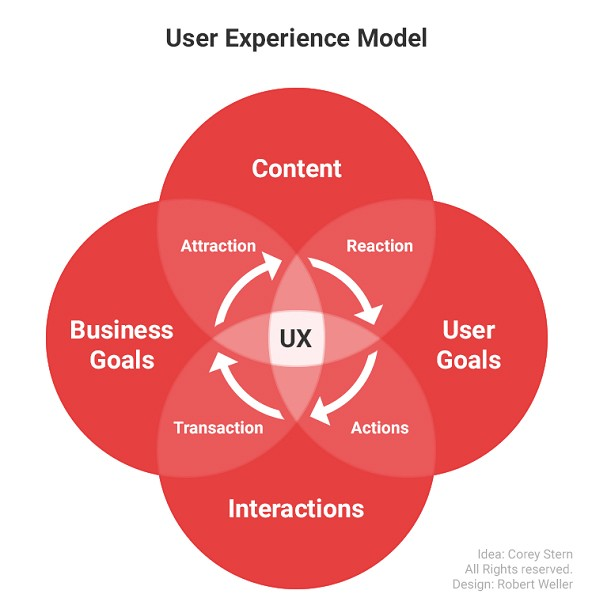 User Experience Model

Content

Attraction

Reaction

Business Goals

UX

User Goals

Transaction

Actions

Interactions

Idea: Corey Stern
All Rights reserved.
Design: Robert Weller